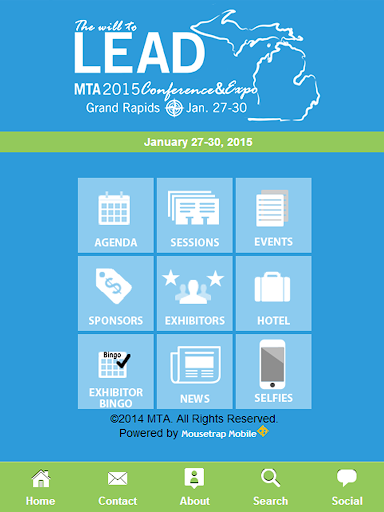 The will to
LEAD
MTA 2015 Conference&Expo
Grand Rapids Jan. 27-30

January 27-30, 2015

AGENDA
SESSIONS
EVENTS
SPONSORS
EXHIBITORS
HOTEL
Bingo
EXHIBITOR BINGO
NEWS
SELFIES

©2014 MTA. All Rights Reserved.
Powered by Mousetrap Mobile

Home
Contact
About
Search
Social